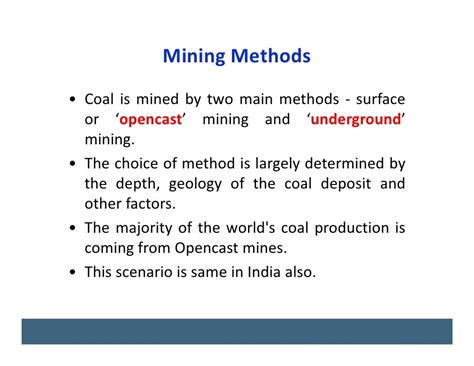 Mining Methods

• Coal is mined by two main methods - surface or ‘opencast’ mining and ‘underground’ mining.

• The choice of method is largely determined by the depth, geology of the coal deposit and other factors.

• The majority of the world's coal production is coming from Opencast mines.

• This scenario is same in India also.